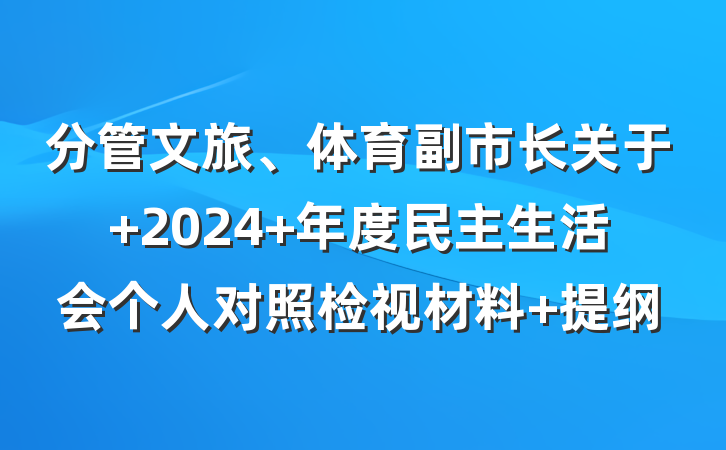 分管文旅、体育副市长关于+2024+年度民主生活会个人对照检视材料+提纲